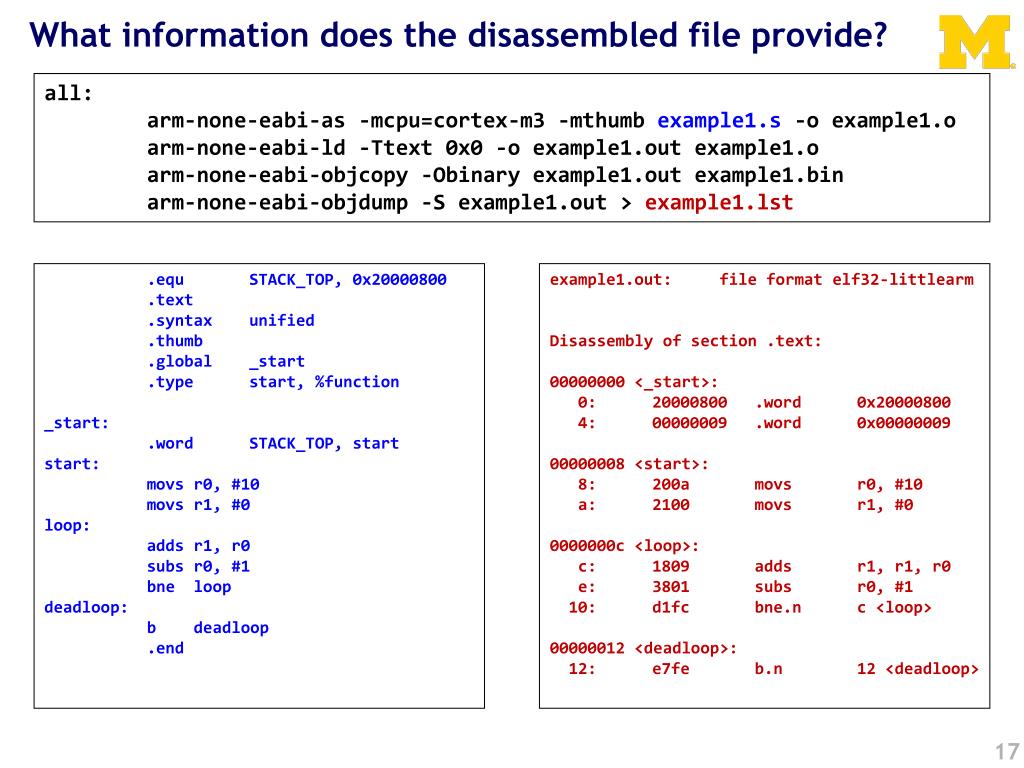 What information does the disassembled file provide?

M

all:
arm-none-eabi-as -mcpu=cortex-m3 -mthumb example1.s -o example1.o
arm-none-eabi-ld -Ttext 0x0 -o example1.out example1.o
arm-none-eabi-objcopy -Obinary example1.out example1.bin
arm-none-eabi-objdump -S example1.out > example1.lst

.equ STACK_TOP, 0x20000800
.text
.syntax unified
.thumb
.global _start
.type start, %function

_start:
.word STACK_TOP, start
start:
movs r0, #10
movs r1, #0
loop:
adds r1, r0
subs r0, #1
bne loop
deadloop:
b deadloop
.end

example1.out: file format elf32-littlearm

Disassembly of section .text:

00000000 <_start>:
0: 20000800 .word 0x20000800
4: 00000009 .word 0x00000009

00000008 <start>:
8: 200a movs r0, #10
a: 2100 movs r1, #0

0000000c <loop>:
c: 1809 adds r1, r1, r0
e: 3801 subs r0, #1
10: d1fc bne.n c <loop>

00000012 <deadloop>:
12: e7fe b.n 12 <deadloop>

17